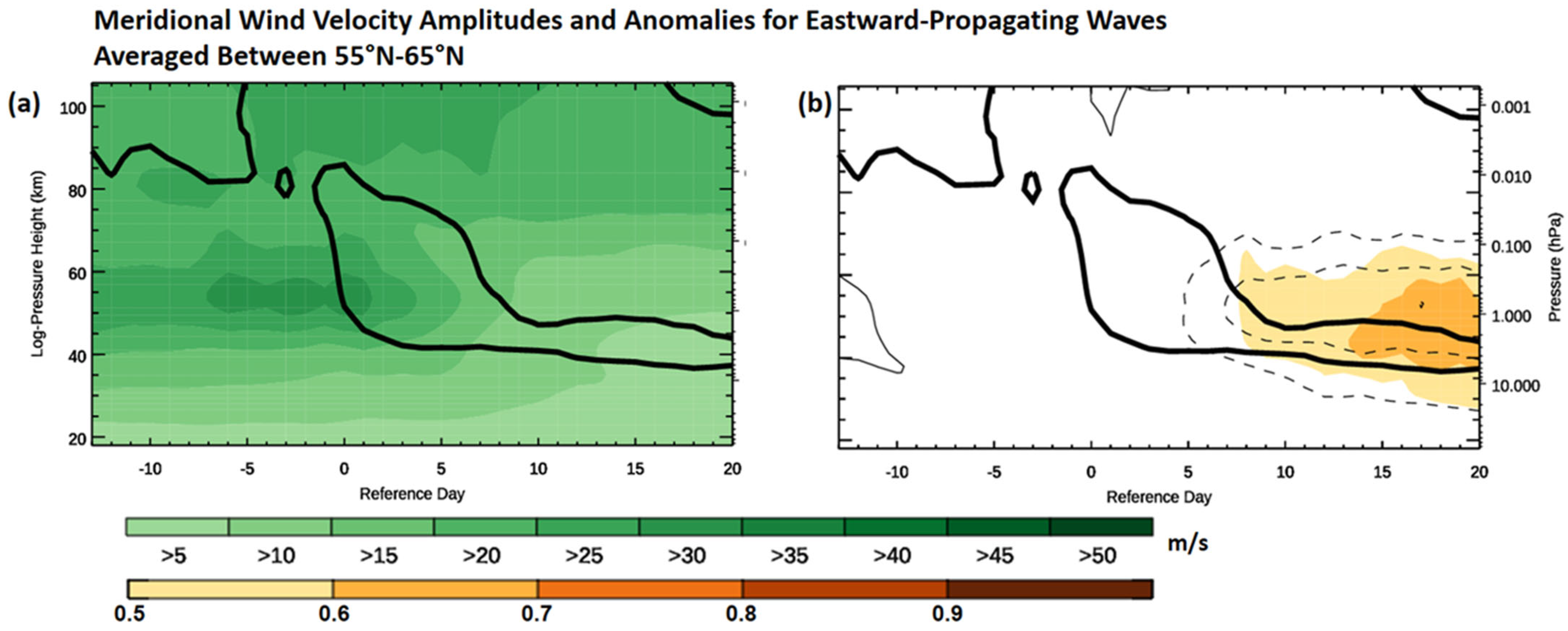 Meridional Wind Velocity Amplitudes and Anomalies for Eastward-Propagating Waves Averaged Between 55°N-65°N

(a)

Log-Pressure Height (km)

100
80
60
40
20

-10 -5 0 5 10 15 20

Reference Day

(b)

0.001
0.010
0.100
1.000
10.000

Pressure (hPa)

-10 -5 0 5 10 15 20

Reference Day

>5 >10 >15 >20 >25 >30 >35 >40 >45 >50 m/s

0.5 0.6 0.7 0.8 0.9